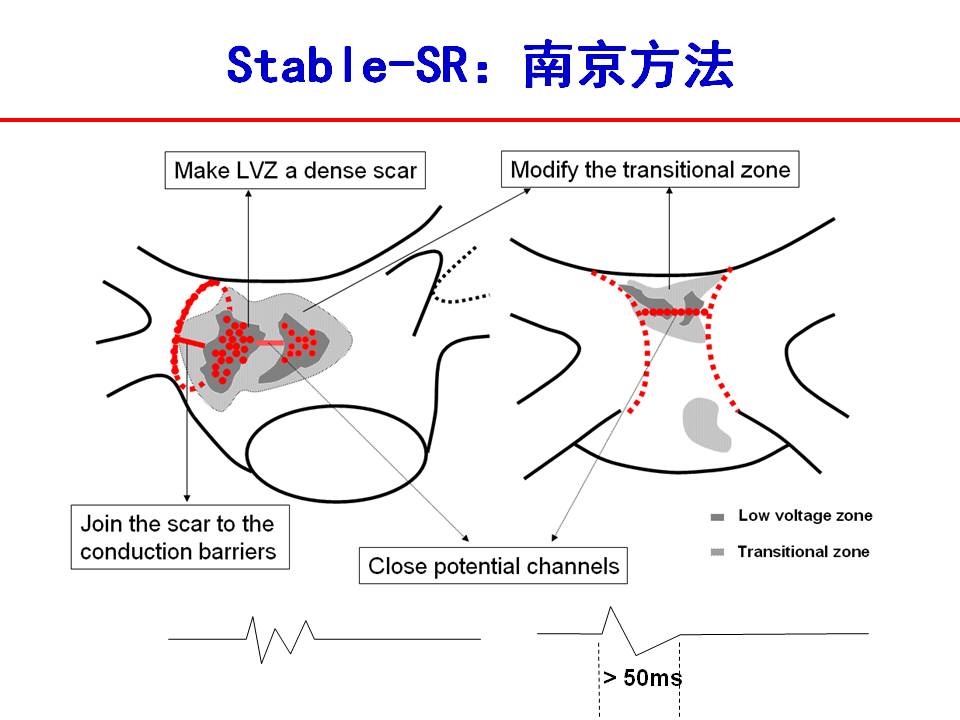 Stable-SR：南京方法

Make LVZ a dense scar

Modify the transitional zone

Join the scar to the conduction barriers

Close potential channels

Low voltage zone

Transitional zone

> 50ms